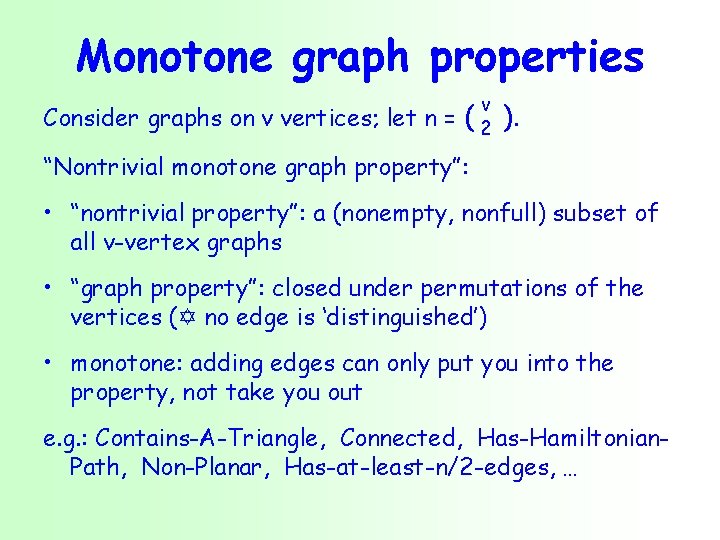 Monotone graph properties

Consider graphs on v vertices; let n = $\binom{v}{2}$.

“Nontrivial monotone graph property”:

• “nontrivial property”: a (nonempty, nonfull) subset of all v-vertex graphs

• “graph property”: closed under permutations of the vertices (✡ no edge is ‘distinguished’)

• monotone: adding edges can only put you into the property, not take you out

e.g.: Contains-A-Triangle, Connected, Has-Hamiltonian-Path, Non-Planar, Has-at-least-n/2-edges, …